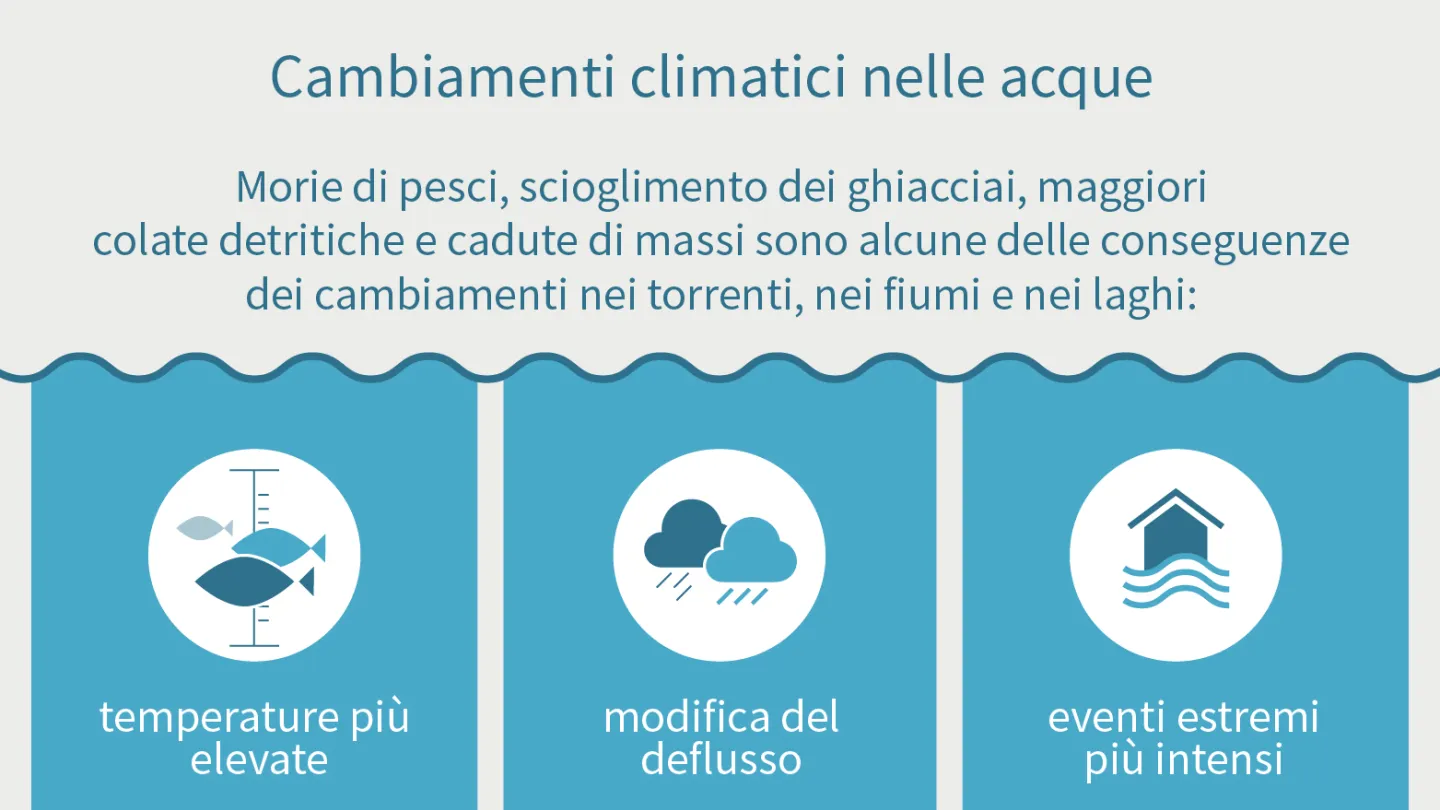 Cambiamenti climatici nelle acque

Morie di pesci, scioglimento dei ghiacciai, maggiori colate detritiche e cadute di massi sono alcune delle conseguenze dei cambiamenti nei torrenti, nei fiumi e nei laghi:

temperature più elevate

modifica del deflusso

eventi estremi più intensi